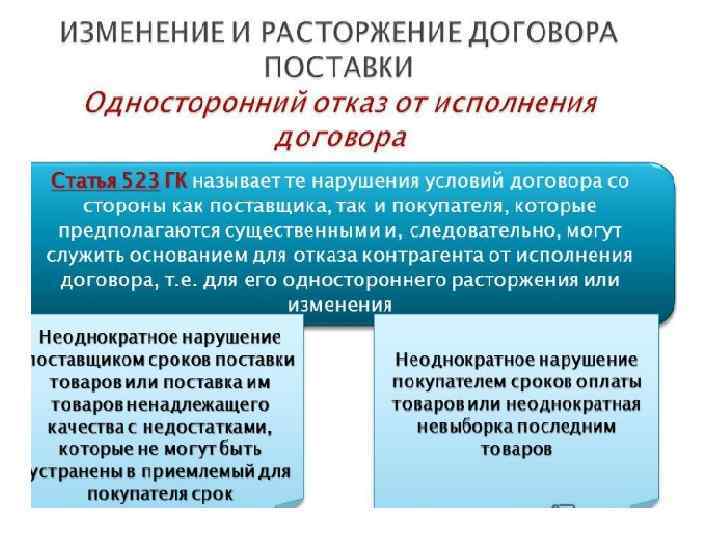 ИЗМЕНЕНИЕ И РАСТОРЖЕНИЕ ДОГОВОРА ПОСТАВКИ

Односторонний отказ от исполнения договора

Статья 523 ГК называет те нарушения условий договора со стороны как поставщика, так и покупателя, которые предполагаются существенными и, следовательно, могут служить основанием для отказа контрагента от исполнения договора, т.е. для его одностороннего расторжения или изменения

Неоднократное нарушение поставщиком сроков поставки товаров или поставка им товаров ненадлежащего качества с недостатками, которые не могут быть устранены в приемлемый для покупателя срок

Неоднократное нарушение покупателем сроков оплаты товаров или неоднократная невыборка последним товаров